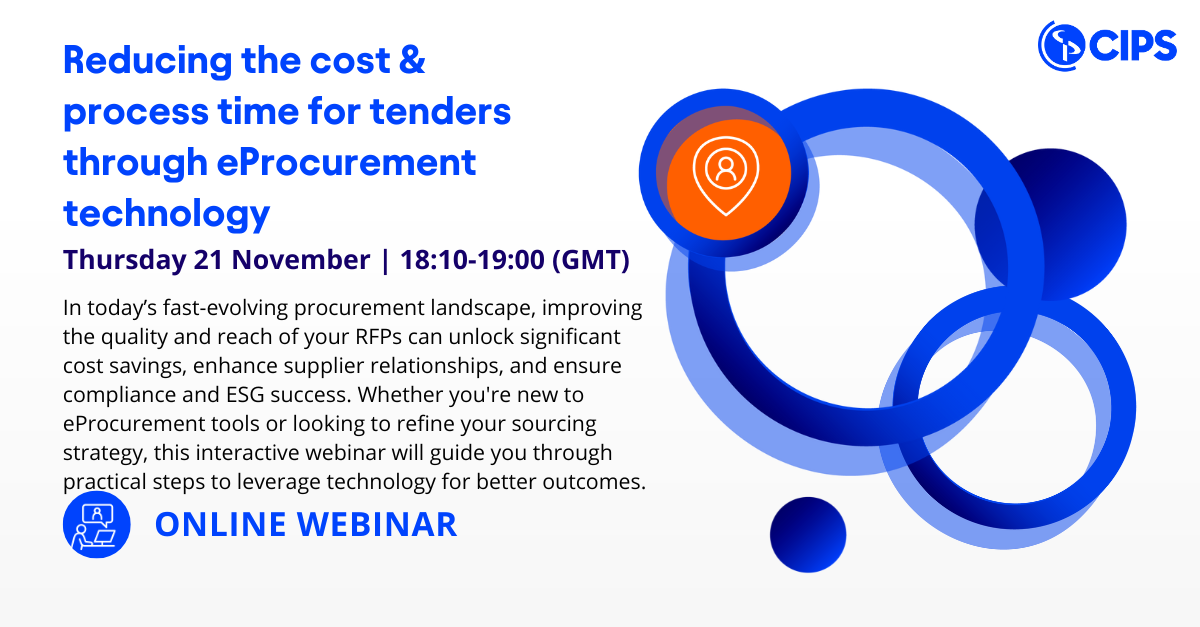 CIPS

Reducing the cost & process time for tenders through eProcurement technology

Thursday 21 November | 18:10-19:00 (GMT)

In today's fast-evolving procurement landscape, improving the quality and reach of your RFPs can unlock significant cost savings, enhance supplier relationships, and ensure compliance and ESG success. Whether you're new to eProcurement tools or looking to refine your sourcing strategy, this interactive webinar will guide you through practical steps to leverage technology for better outcomes.

ONLINE WEBINAR